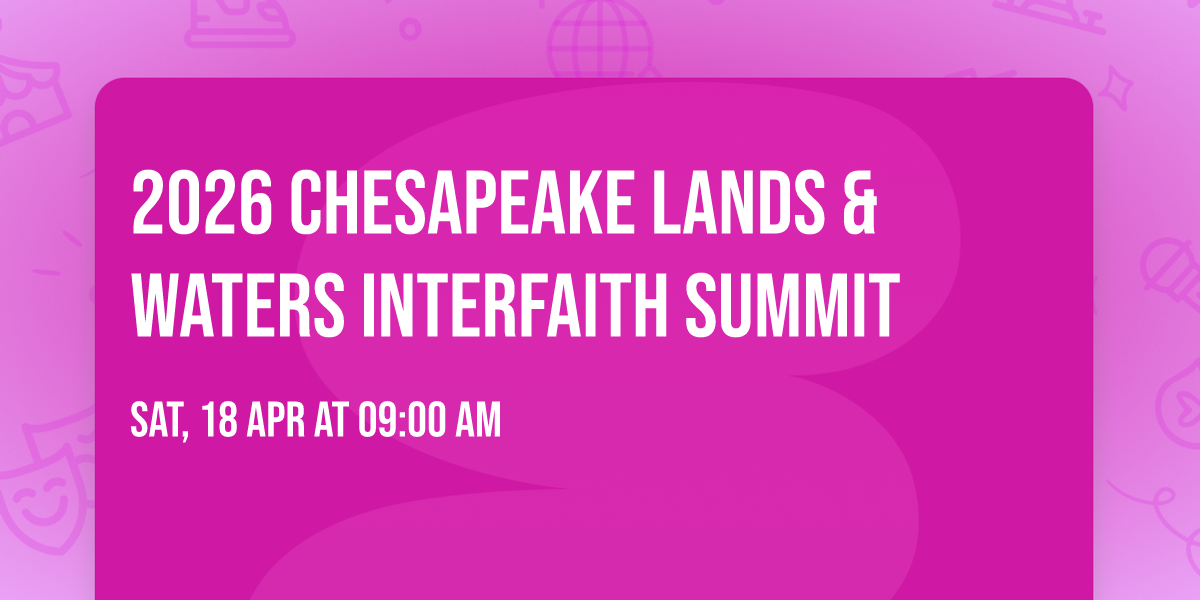 2026 CHESAPEAKE LANDS & WATERS INTERFAITH SUMMIT

SAT, 18 APR AT 09:00 AM